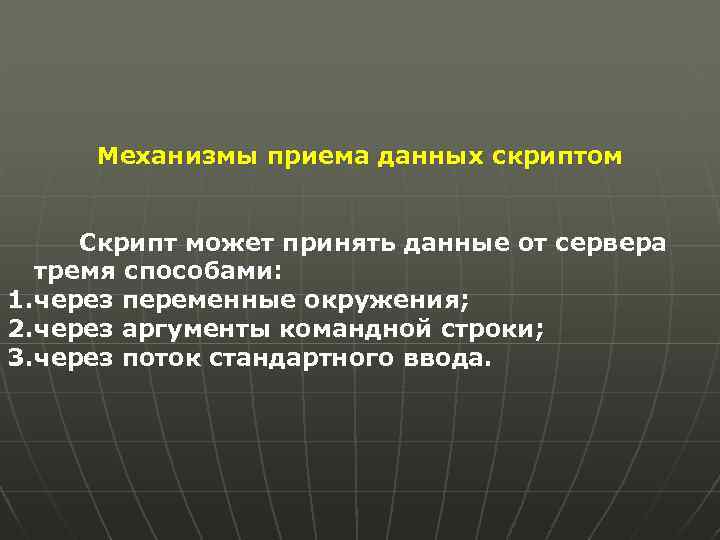 Механизмы приема данных скриптом

Скрипт может принять данные от сервера тремя способами:
1.через переменные окружения;
2.через аргументы командной строки;
3.через поток стандартного ввода.